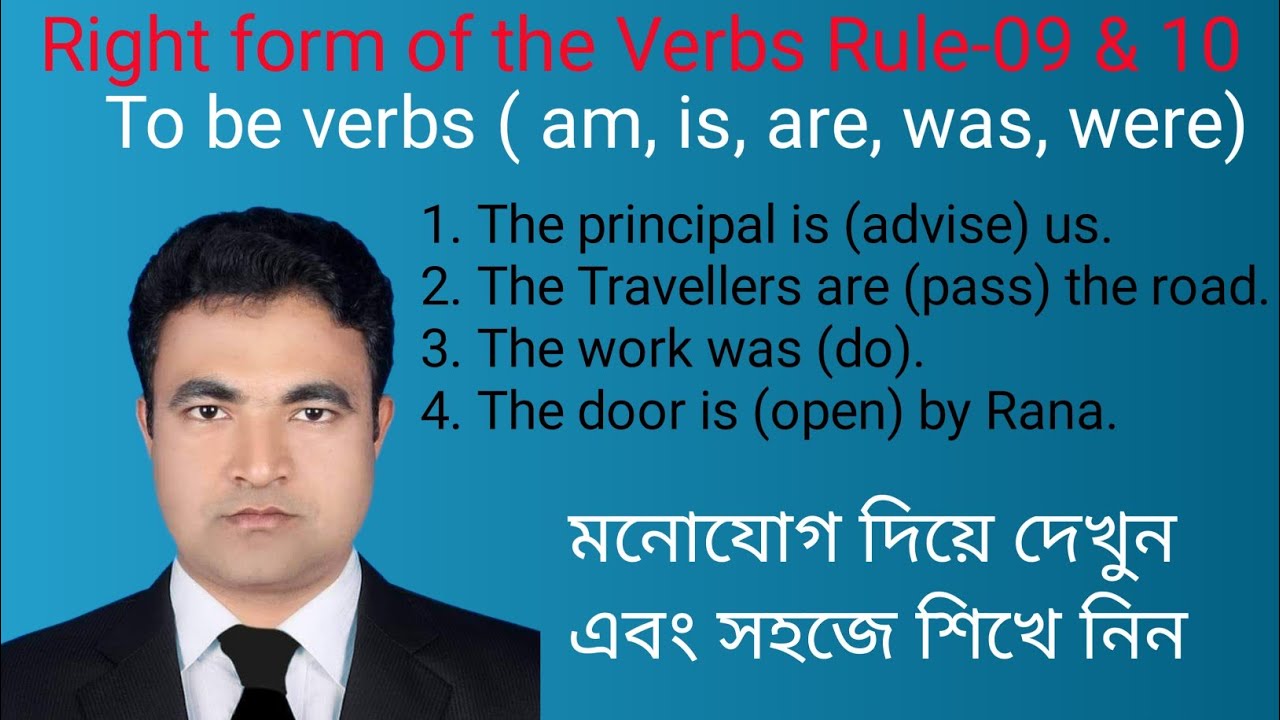 Right form of the Verbs Rule-09 & 10
To be verbs ( am, is, are, was, were)

1. The principal is (advise) us.
2. The Travellers are (pass) the road.
3. The work was (do).
4. The door is (open) by Rana.

মনোযোগ দিয়ে দেখুন
এবং সহজে শিখে নিন